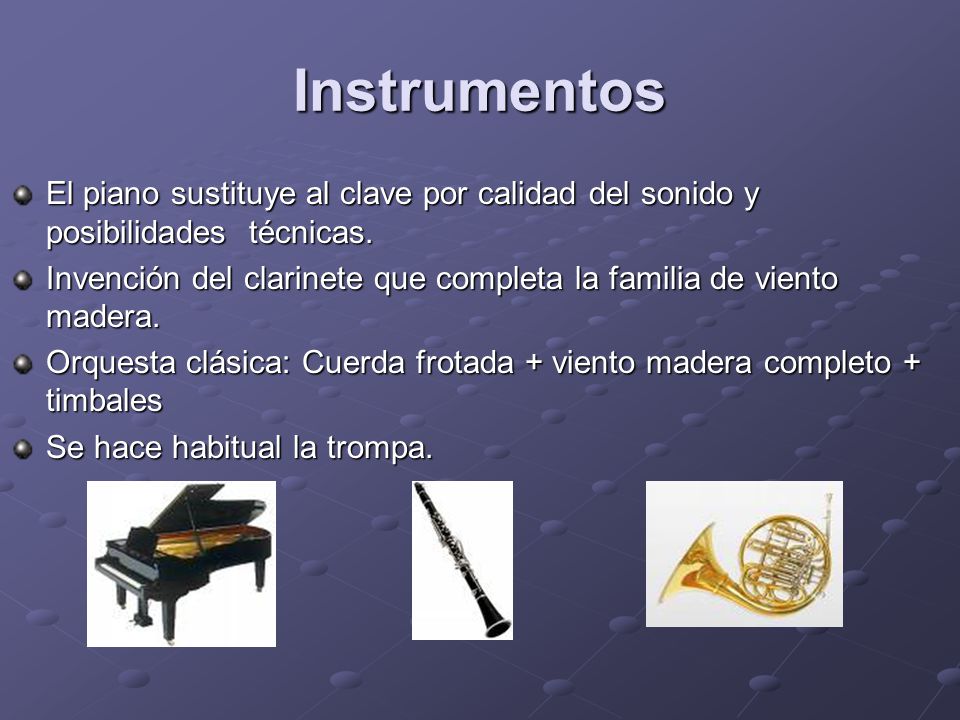 Instrumentos

El piano sustituye al clave por calidad del sonido y posibilidades técnicas.

Invención del clarinete que completa la familia de viento madera.

Orquesta clásica: Cuerda frotada + viento madera completo + timbales

Se hace habitual la trompa.